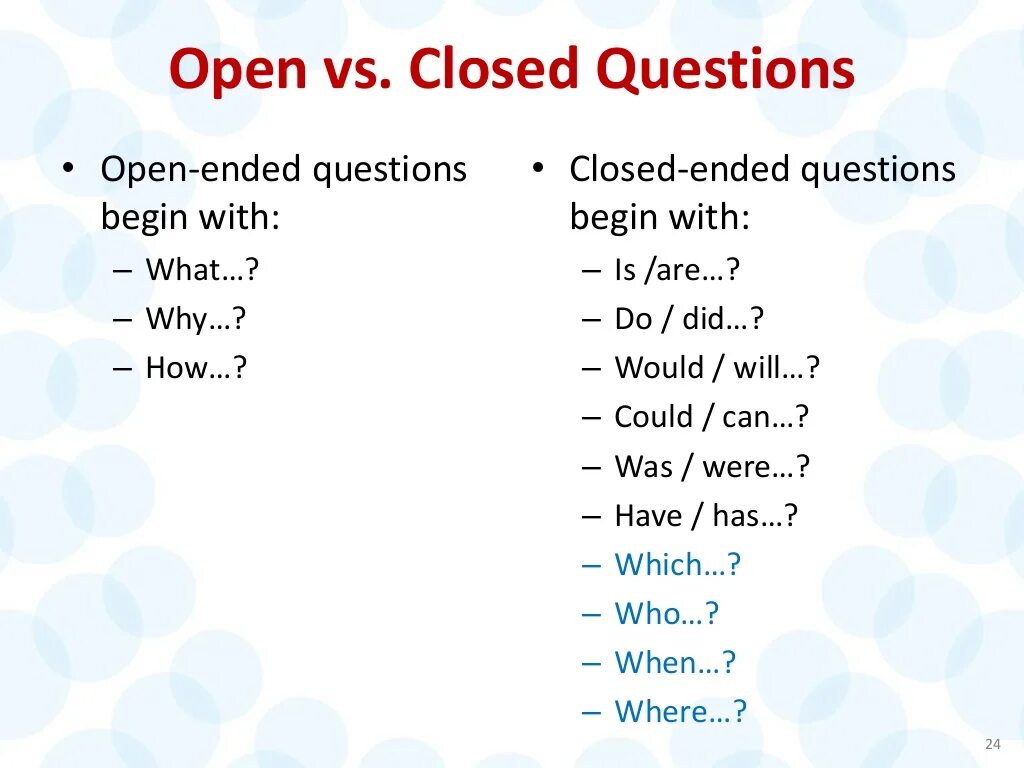 Open vs. Closed Questions

• Open-ended questions begin with:
– What…?
– Why…?
– How…?

• Closed-ended questions begin with:
– Is /are…?
– Do / did…?
– Would / will…?
– Could / can…?
– Was / were…?
– Have / has…?
– Which…?
– Who…?
– When…?
– Where…?

24